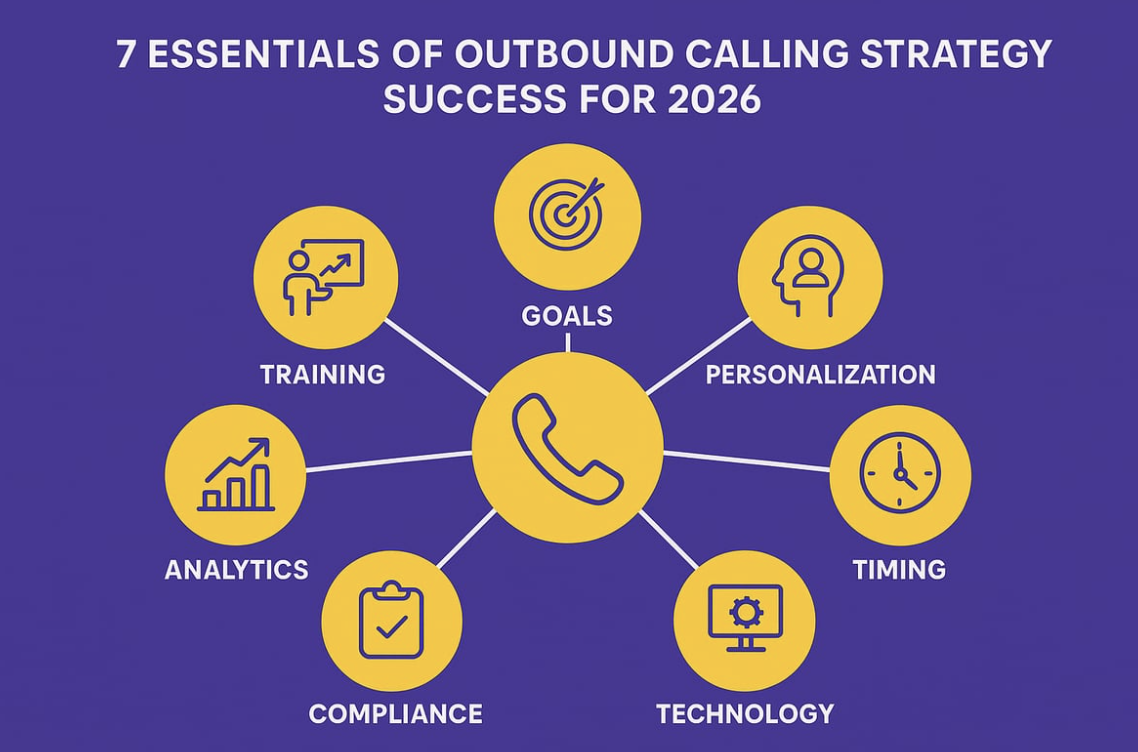 7 ESSENTIALS OF OUTBOUND CALLING STRATEGY SUCCESS FOR 2026

GOALS

TRAINING

PERSONALIZATION

ANALYTICS

TIMING

COMPLIANCE

TECHNOLOGY